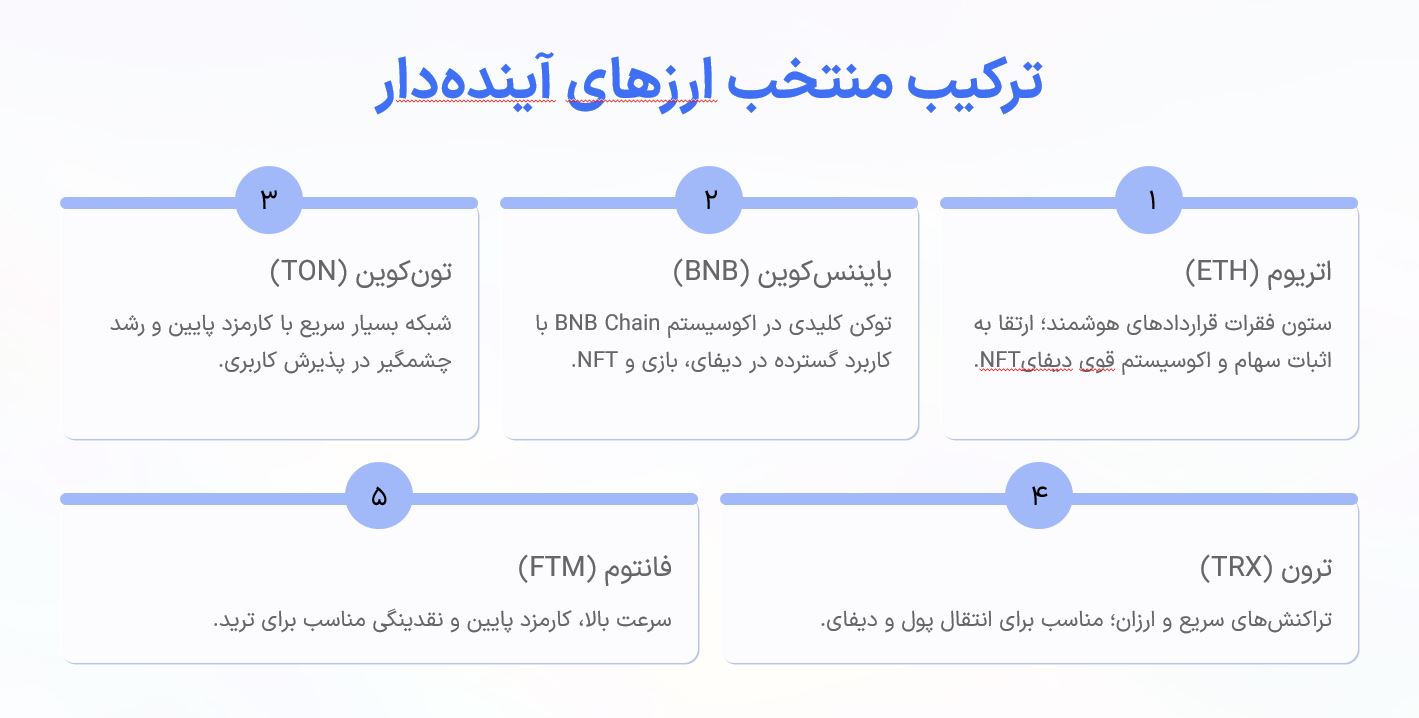 ترکیب منتخب ارزهای آینده‌دار

۱

اتریوم (ETH)

ستون فقرات قراردادهای هوشمند؛ ارتقا به اثبات سهام و اکوسیستم قوی دیفایNFT.

۲

بایننس‌کوین (BNB)

توکن کلیدی در اکوسیستم BNB Chain با کاربرد گسترده در دیفای، بازی و NFT.

۳

تون‌کوین (TON)

شبکه بسیار سریع با کارمزد پایین و رشد چشمگیر در پذیرش کاربری.

۴

ترون (TRX)

تراکنش‌های سریع و ارزان؛ مناسب برای انتقال پول و دیفای.

۵

فانتوم (FTM)

سرعت بالا، کارمزد پایین و نقدینگی مناسب برای ترید.